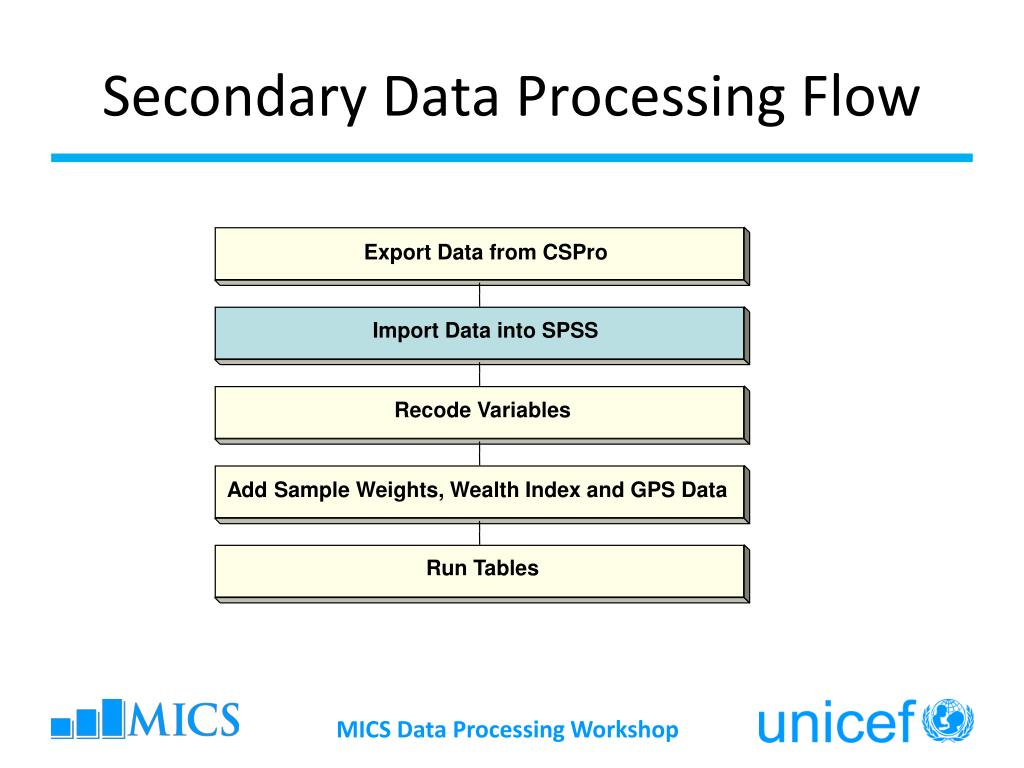 Secondary Data Processing Flow

Export Data from CSPro

Import Data into SPSS

Recode Variables

Add Sample Weights, Wealth Index and GPS Data

Run Tables

MICS

MICS Data Processing Workshop

unicef